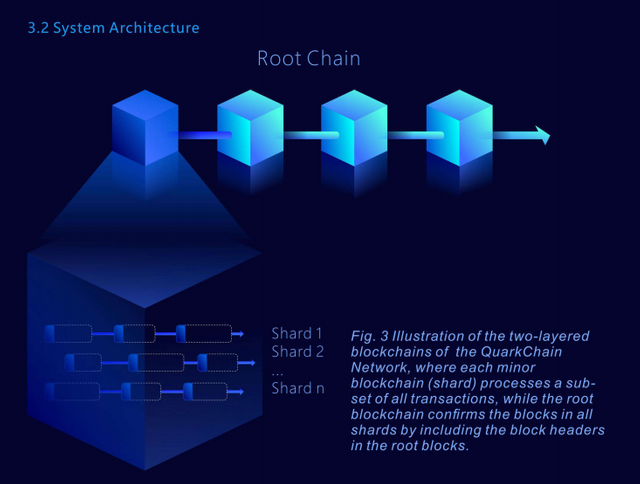 3.2 System Architecture

Root Chain

Shard 1
Shard 2
...
Shard n

Fig. 3 Illustration of the two-layered blockchains of the QuarkChain Network, where each minor blockchain (shard) processes a subset of all transactions, while the root blockchain confirms the blocks in all shards by including the block headers in the root blocks.